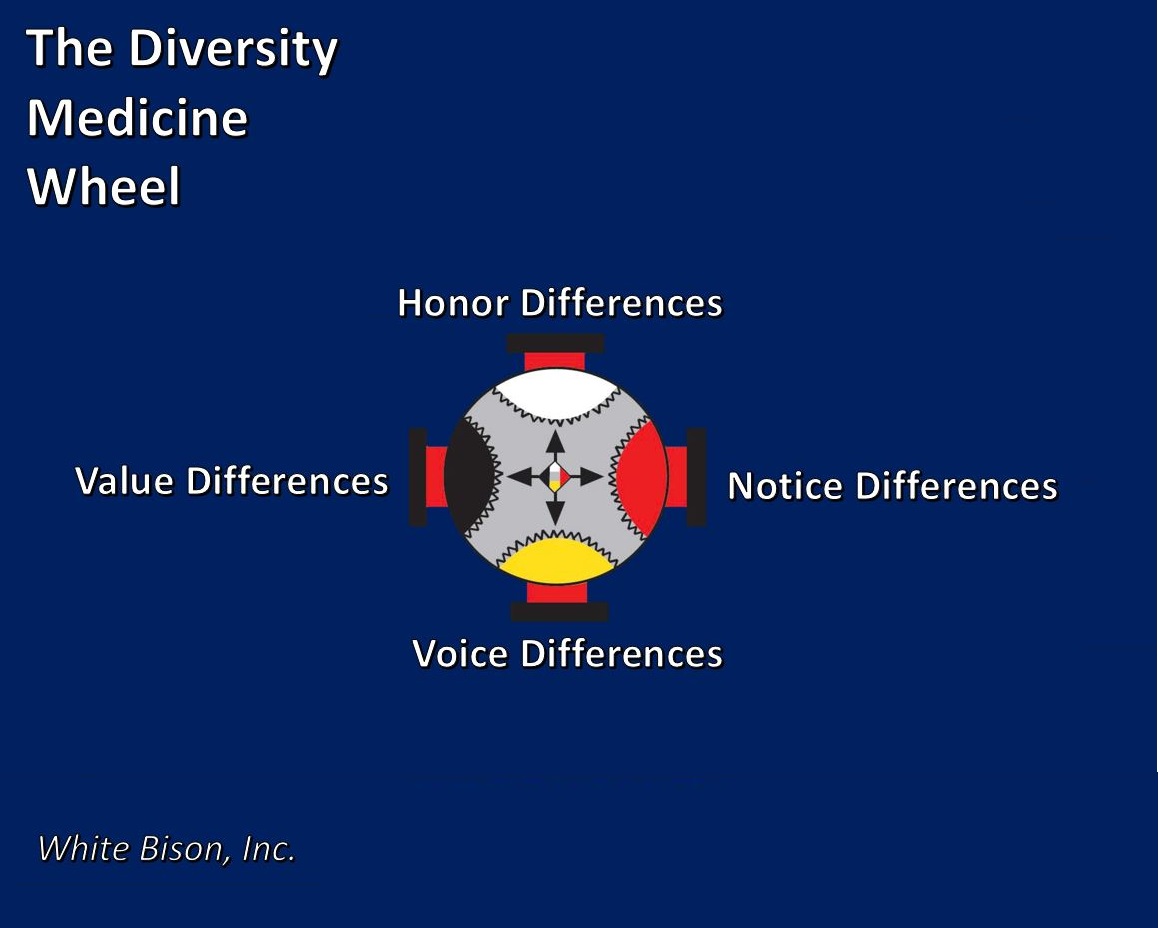 The Diversity
Medicine
Wheel

Honor Differences

Value Differences

Notice Differences

Voice Differences

White Bison, Inc.